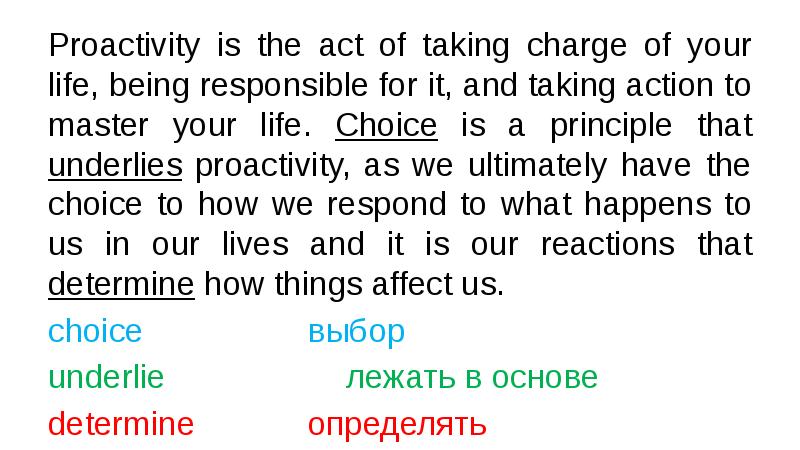 Proactivity is the act of taking charge of your life, being responsible for it, and taking action to master your life. Choice is a principle that underlies proactivity, as we ultimately have the choice to how we respond to what happens to us in our lives and it is our reactions that determine how things affect us.

choice выбор

underlie лежать в основе

determine определять